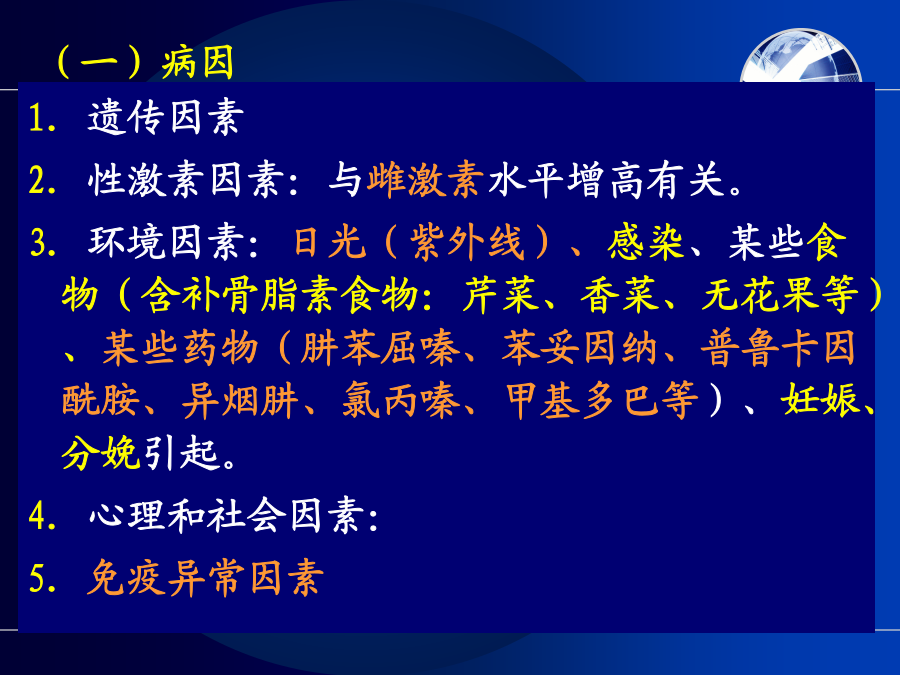 （一）病因

1. 遗传因素

2. 性激素因素：与雌激素水平增高有关。

3. 环境因素：日光（紫外线）、感染、某些食物（含补骨脂素食物：芹菜、香菜、无花果等）、某些药物（肼苯屈嗪、苯妥因纳、普鲁卡因酰胺、异烟肼、氯丙嗪、甲基多巴等）、妊娠、分娩引起。

4. 心理和社会因素：

5. 免疫异常因素